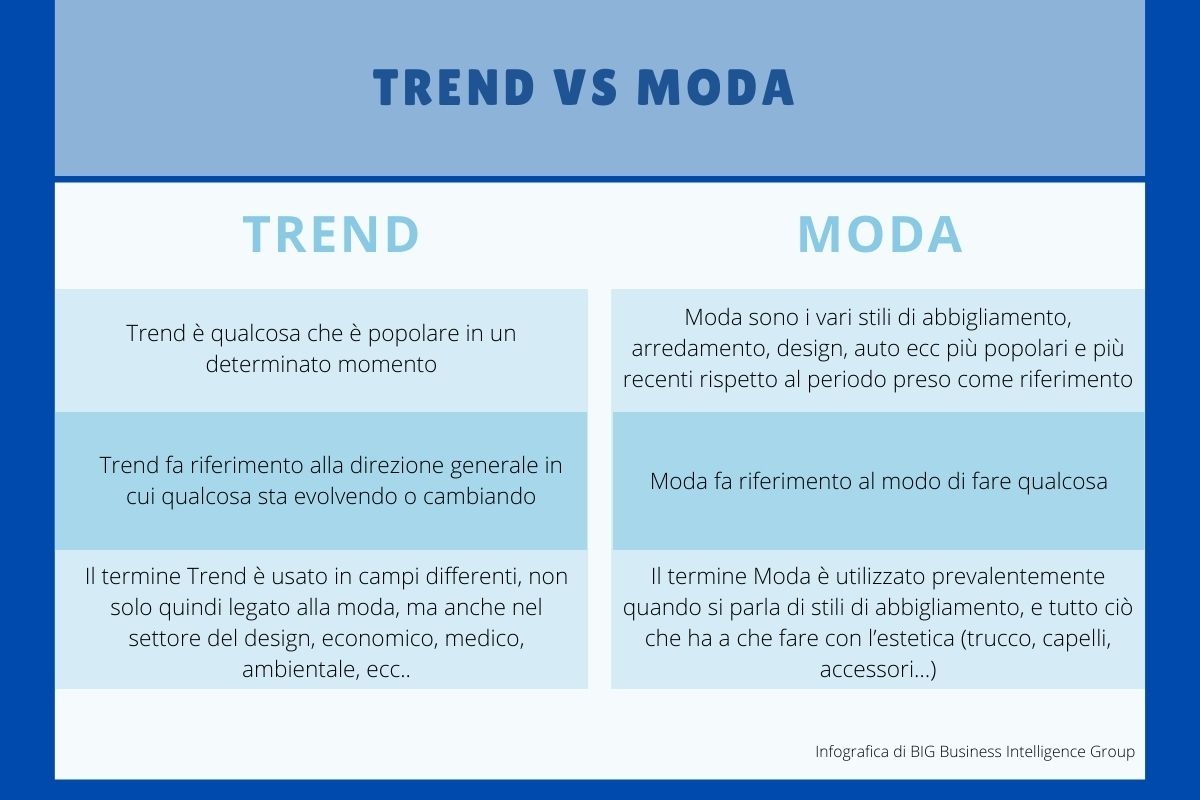 TREND VS MODA

| TREND | MODA |
|---|---|
| Trend è qualcosa che è popolare in un determinato momento | Moda sono i vari stili di abbigliamento, arredamento, design, auto ecc più popolari e più recenti rispetto al periodo preso come riferimento |
| Trend fa riferimento alla direzione generale in cui qualcosa sta evolvendo o cambiando | Moda fa riferimento al modo di fare qualcosa |
| Il termine Trend è usato in campi differenti, non solo quindi legato alla moda, ma anche nel settore del design, economico, medico, ambientale, ecc.. | Il termine Moda è utilizzato prevalentemente quando si parla di stili di abbigliamento, e tutto ciò che ha a che fare con l'estetica (trucco, capelli, accessori...) |

Infografica di BIG Business Intelligence Group